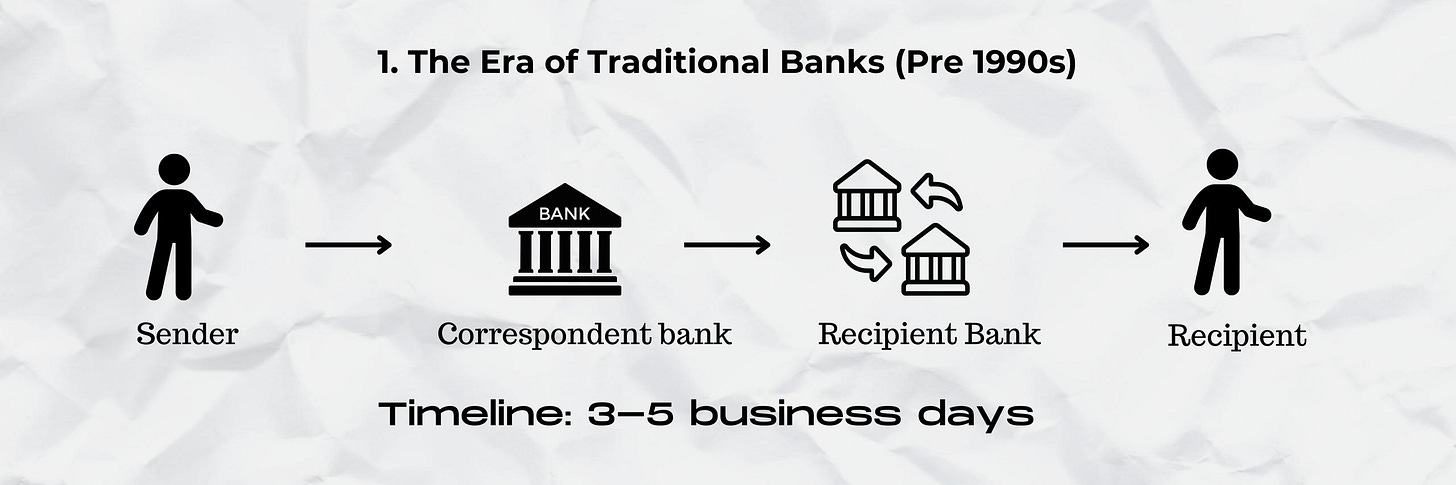 1. The Era of Traditional Banks (Pre 1990s)

BANK

Sender

Correspondent bank

Recipient Bank

Recipient

Timeline: 3–5 business days